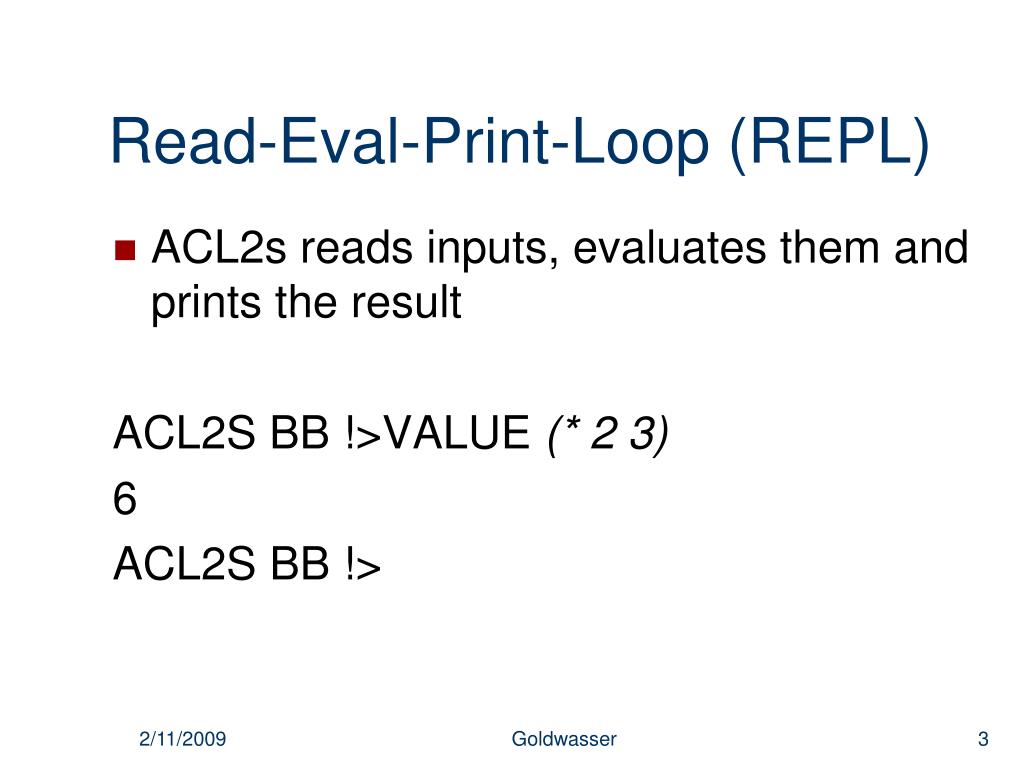 Read-Eval-Print-Loop (REPL)

ACL2s reads inputs, evaluates them and prints the result

ACL2S BB !>VALUE (* 2 3)
6
ACL2S BB !>

2/11/2009
Goldwasser
3